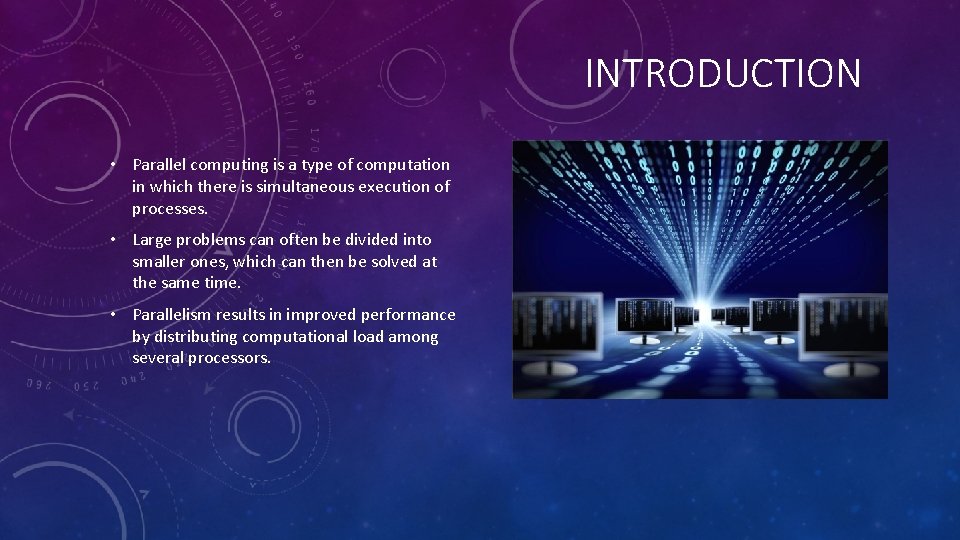 INTRODUCTION

• Parallel computing is a type of computation in which there is simultaneous execution of processes.

• Large problems can often be divided into smaller ones, which can then be solved at the same time.

• Parallelism results in improved performance by distributing computational load among several processors.